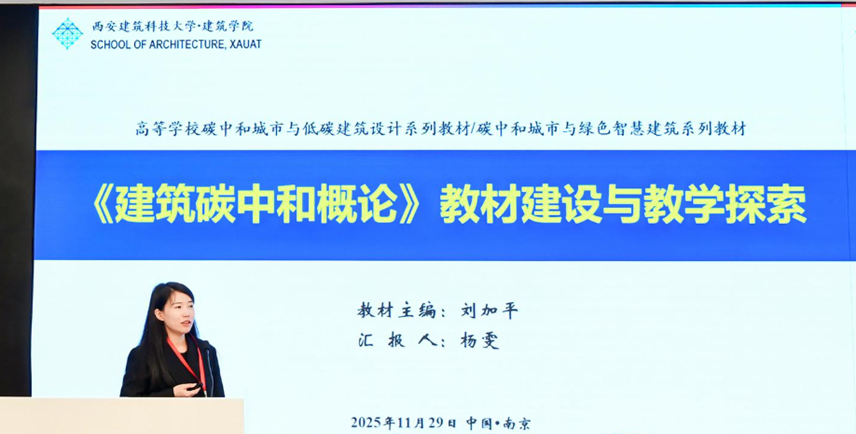 西安建筑科技大学·建筑学院
SCHOOL OF ARCHITECTURE, XAUAT

高等学校碳中和城市与低碳建筑设计系列教材/碳中和城市与绿色智慧建筑系列教材

《建筑碳中和概论》教材建设与教学探索

教材主编：刘加平
汇 报 人：杨雯

2025年11月29日 中国·南京